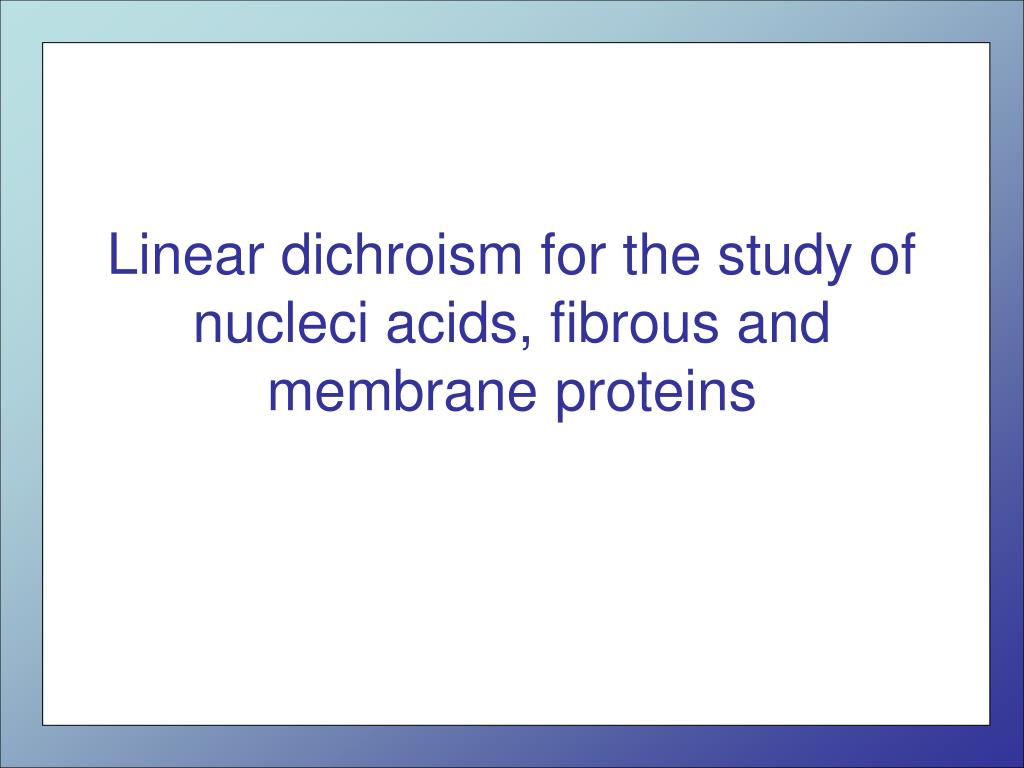 Linear dichroism for the study of nucleci acids, fibrous and membrane proteins